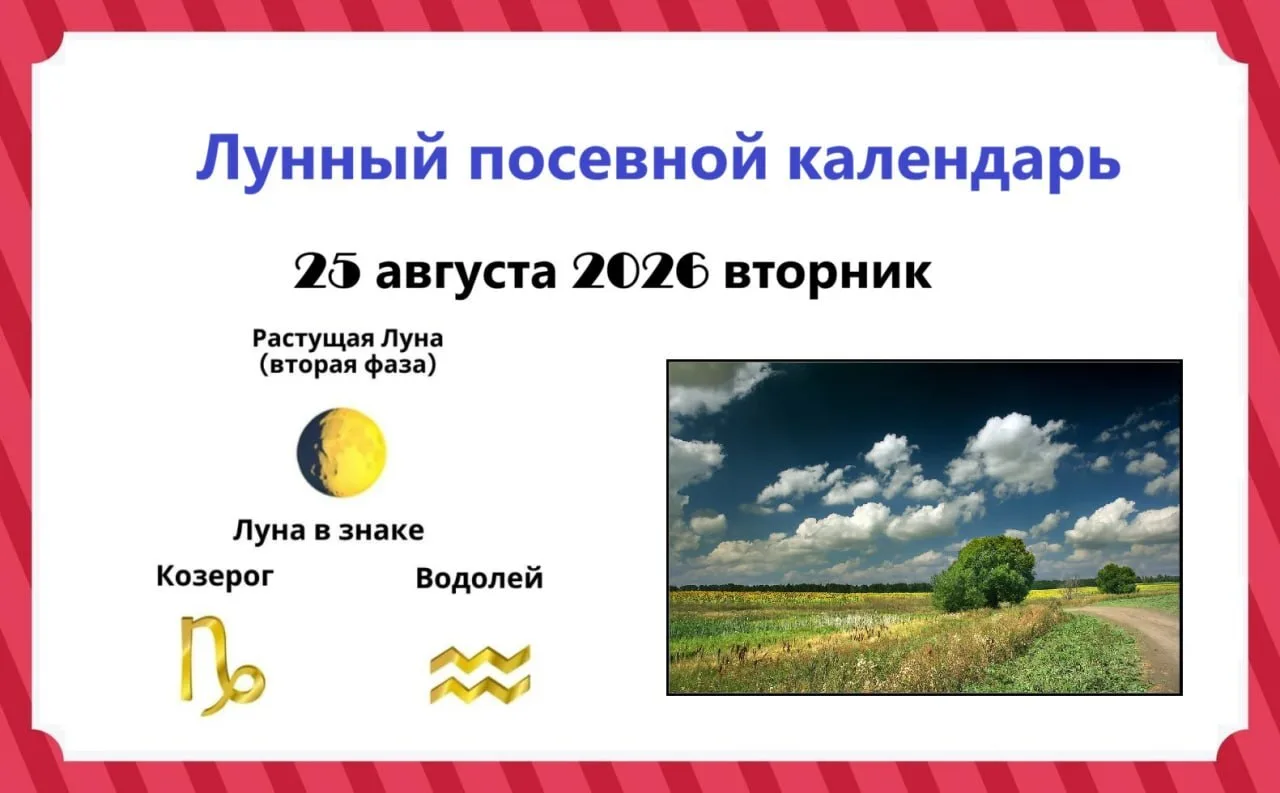 Лунный посевной календарь

25 августа 2026 вторник

Растущая Луна
(вторая фаза)

Луна в знаке

Козерог

Водолей